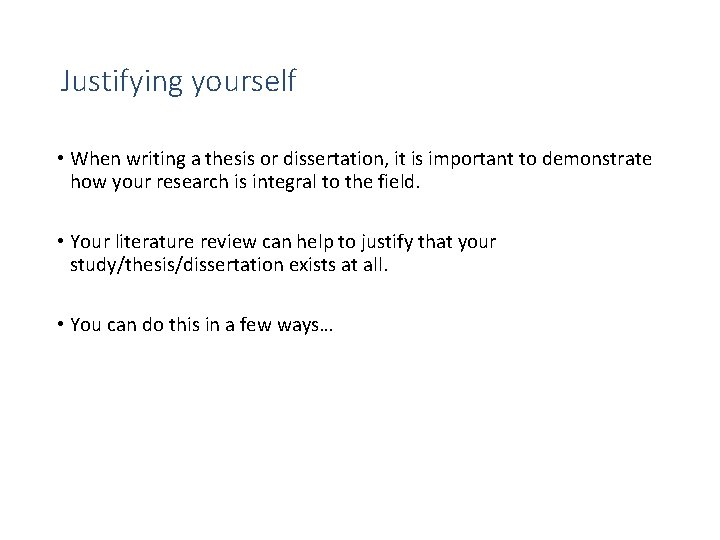 Justifying yourself

• When writing a thesis or dissertation, it is important to demonstrate how your research is integral to the field.

• Your literature review can help to justify that your study/thesis/dissertation exists at all.

• You can do this in a few ways…